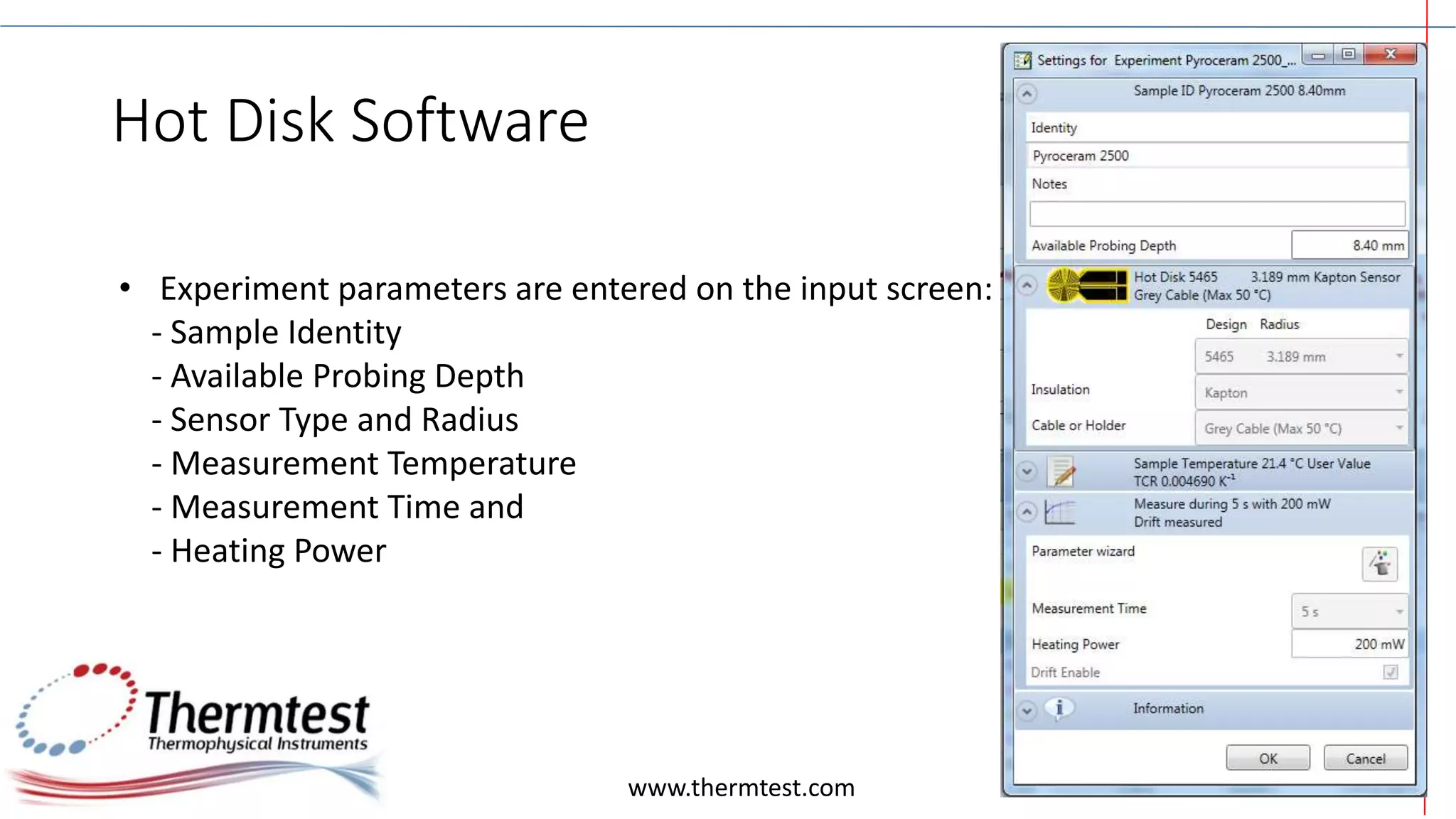 Hot Disk Software

• Experiment parameters are entered on the input screen:
- Sample Identity
- Available Probing Depth
- Sensor Type and Radius
- Measurement Temperature
- Measurement Time and
- Heating Power

Thermtest
Thermophysical Instruments

www.thermtest.com

Settings for Experiment Pyroceram 2500_...

Sample ID Pyroceram 2500 8.40mm

Identity

Pyroceram 2500

Notes

Available Probing Depth 8.40 mm

Hot Disk 5465 3.189 mm Kapton Sensor
Grey Cable (Max 50 °C)

Design Radius

5465 3.189 mm

Insulation Kapton

Cable or Holder Grey Cable (Max 50 °C)

Sample Temperature 21.4 °C User Value
TCR 0.004690 $K^{-1}$

Measure during 5 s with 200 mW
Drift measured

Parameter wizard

Measurement Time 5 s

Heating Power 200 mW

Drift Enable

Information

OK Cancel